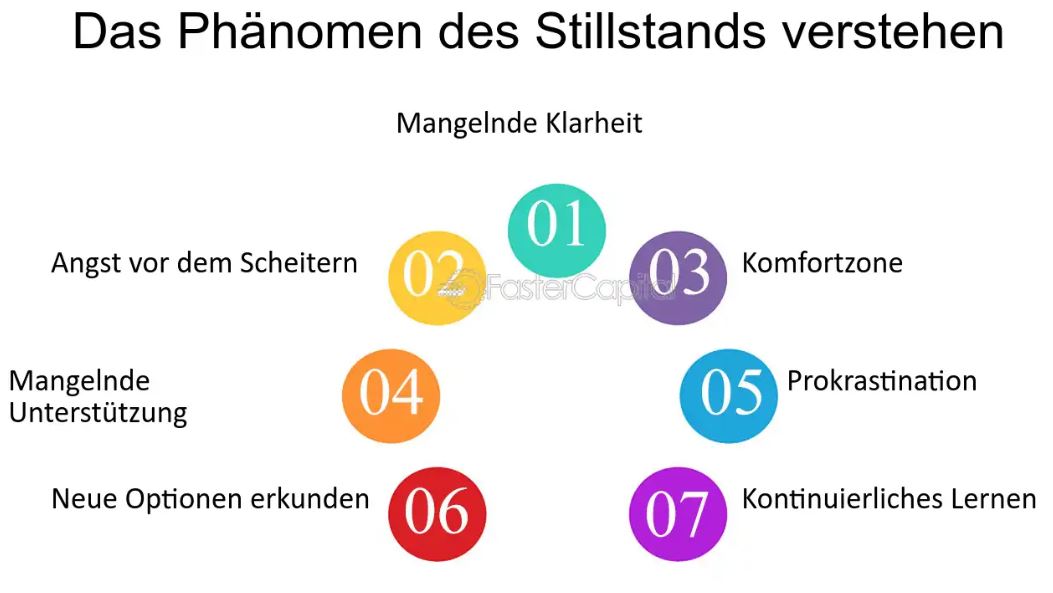 Das Phänomen des Stillstands verstehen

Mangelnde Klarheit

01

Angst vor dem Scheitern

02

FasterCapital

03

Komfortzone

Mangelnde Unterstützung

04

05

Prokrastination

Neue Optionen erkunden

06

07

Kontinuierliches Lernen